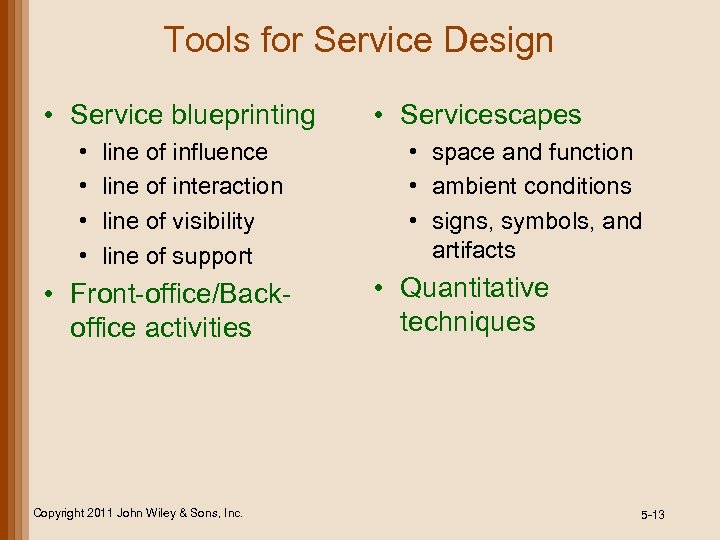 Tools for Service Design

• Service blueprinting
  • line of influence
  • line of interaction
  • line of visibility
  • line of support
• Front-office/Back-office activities

• Servicescapes
  • space and function
  • ambient conditions
  • signs, symbols, and artifacts
• Quantitative techniques

Copyright 2011 John Wiley & Sons, Inc.

5-13